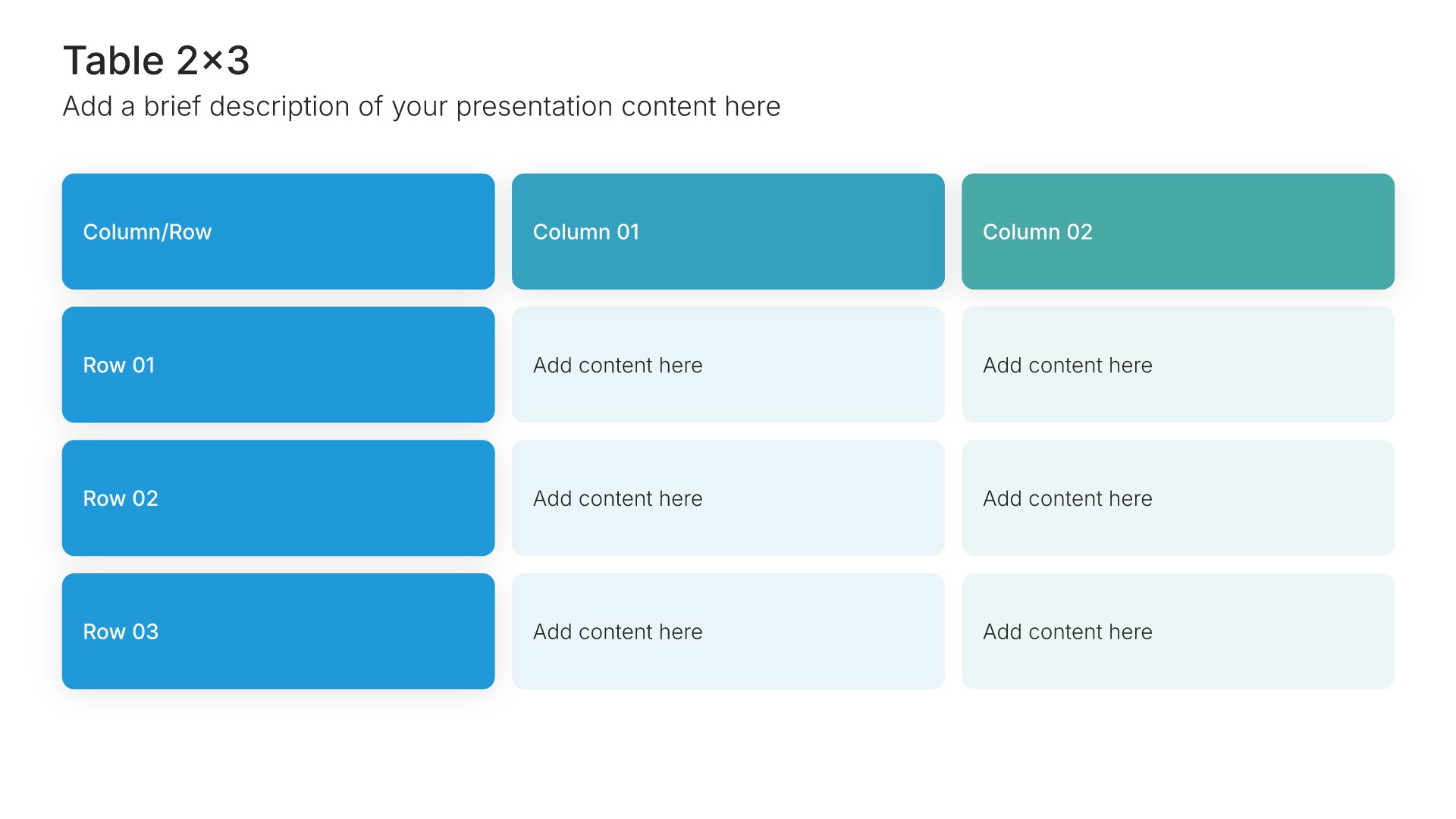 Table 2×3

Add a brief description of your presentation content here

| Column/Row | Column 01 | Column 02 |
|---|---|---|
| Row 01 | Add content here | Add content here |
| Row 02 | Add content here | Add content here |
| Row 03 | Add content here | Add content here |